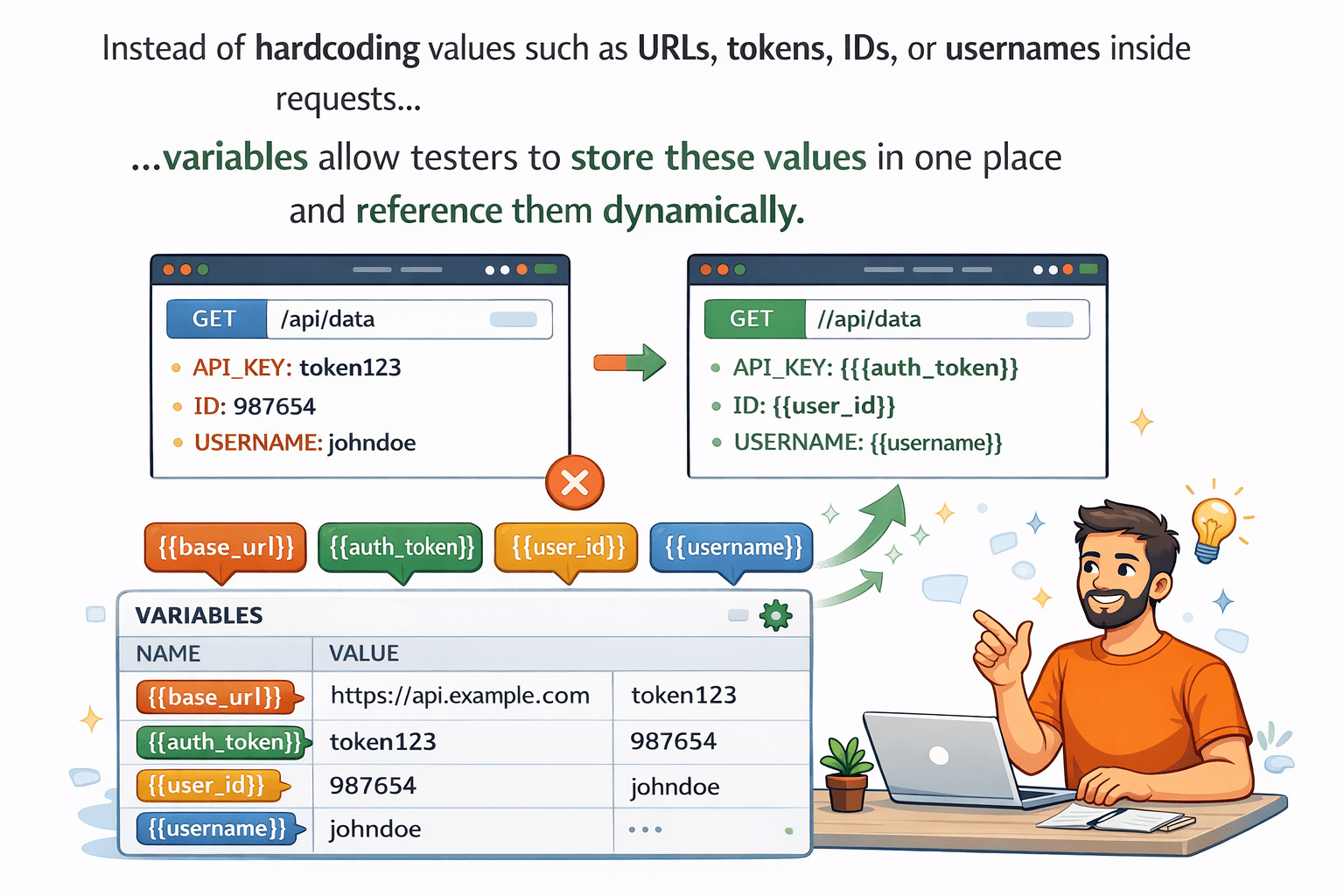 Instead of hardcoding values such as URLs, tokens, IDs, or usernames inside requests...

...variables allow testers to store these values in one place and reference them dynamically.

GET /api/data
API_KEY: token123
ID: 987654
USERNAME: johndoe

GET //api/data
API_KEY: {{{auth_token}}
ID: {{user_id}}
USERNAME: {{username}}

{{base_url}} {{auth_token}} {{user_id}} {{username}}

VARIABLES

| NAME | VALUE | |
|---|---|---|
| {{base_url}} | https://api.example.com | token123 |
| {{auth_token}} | token123 | 987654 |
| {{user_id}} | 987654 | johndoe |
| {{username}} | johndoe | ... |